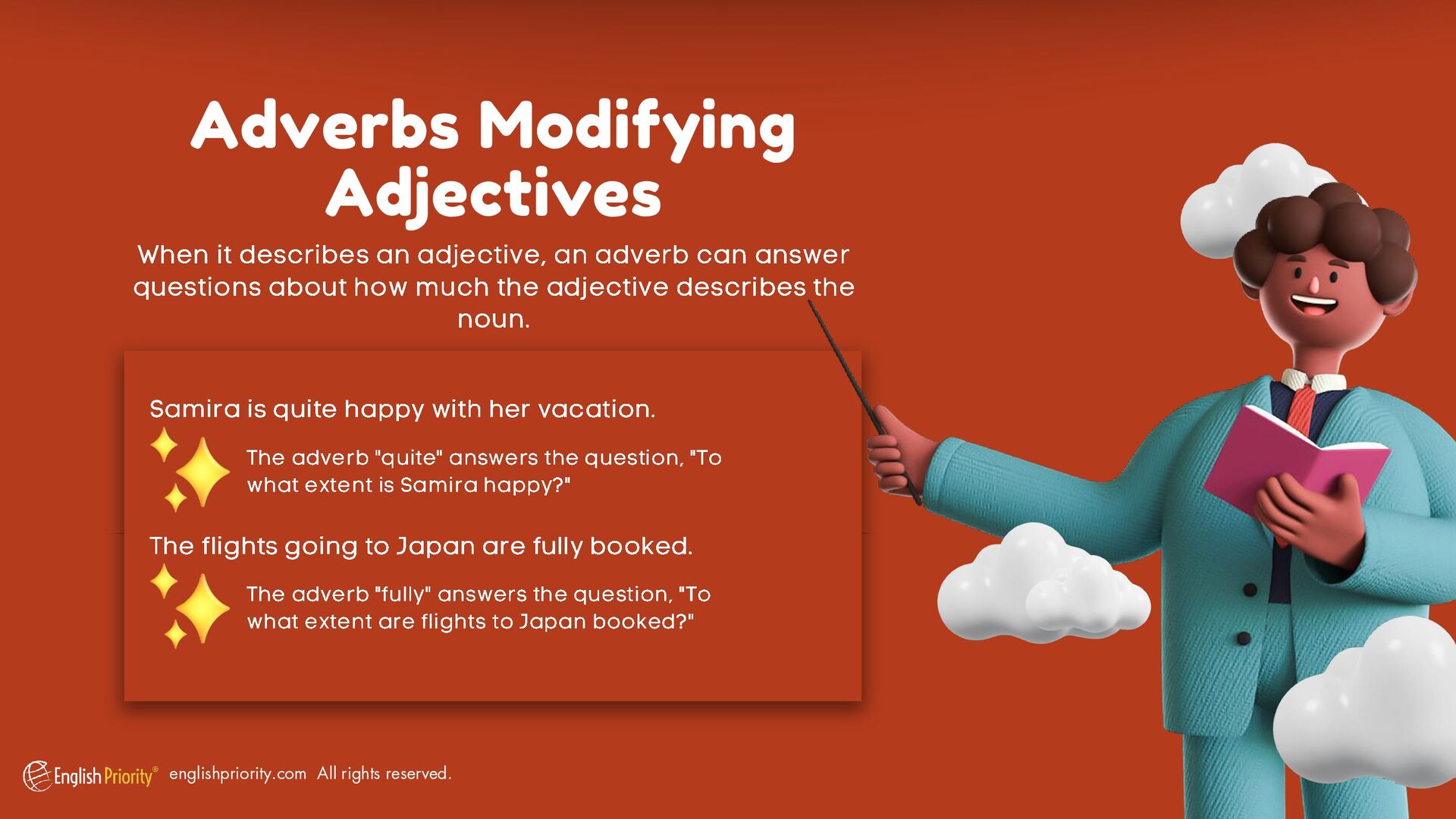 Adverbs Modifying Adjectives

When it describes an adjective, an adverb can answer questions about how much the adjective describes the noun.

Samira is quite happy with her vacation.

The adverb "quite" answers the question, "To what extent is Samira happy?"

The flights going to Japan are fully booked.

The adverb "fully" answers the question, "To what extent are flights to Japan booked?"

English Priority® englishpriority.com All rights reserved.